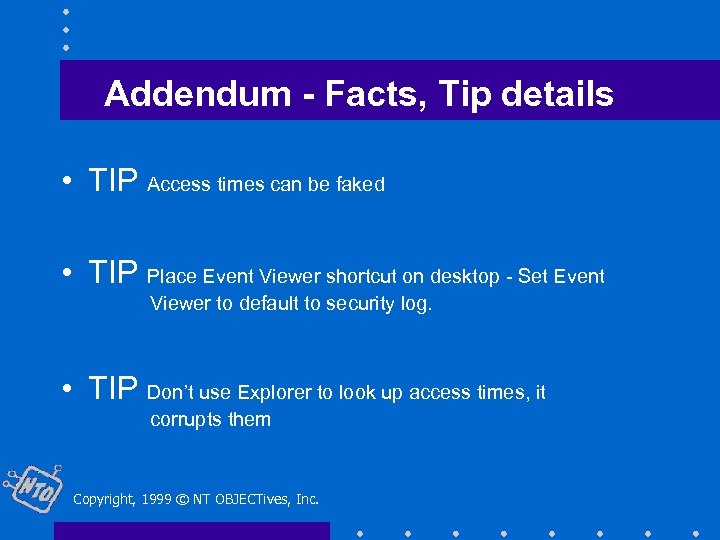 Addendum - Facts, Tip details

• TIP Access times can be faked

• TIP Place Event Viewer shortcut on desktop - Set Event Viewer to default to security log.

• TIP Don't use Explorer to look up access times, it corrupts them

NTO

Copyright, 1999 © NT OBJECTives, Inc.